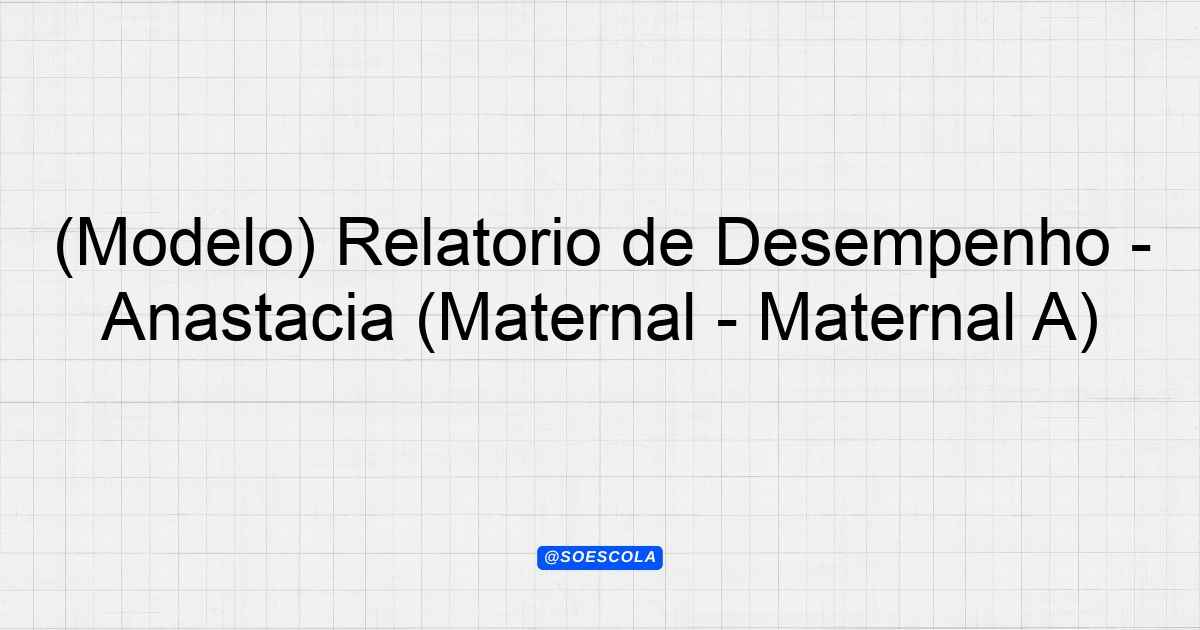 (Modelo) Relatorio de Desempenho - Anastacia (Maternal - Maternal A)

@SOESCOLA